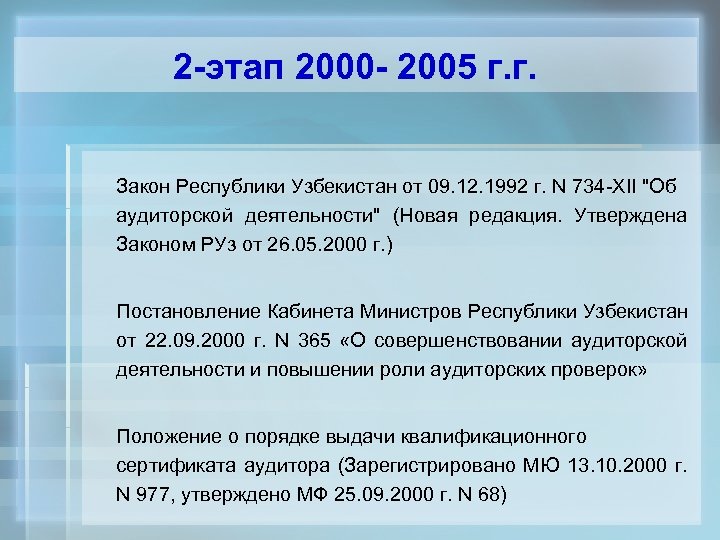 2-этап 2000- 2005 г.г.

Закон Республики Узбекистан от 09.12.1992 г. N 734-XII "Об аудиторской деятельности" (Новая редакция. Утверждена Законом РУз от 26.05.2000 г.)

Постановление Кабинета Министров Республики Узбекистан от 22.09.2000 г. N 365 «О совершенствовании аудиторской деятельности и повышении роли аудиторских проверок»

Положение о порядке выдачи квалификационного сертификата аудитора (Зарегистрировано МЮ 13.10.2000 г. N 977, утверждено МФ 25.09.2000 г. N 68)